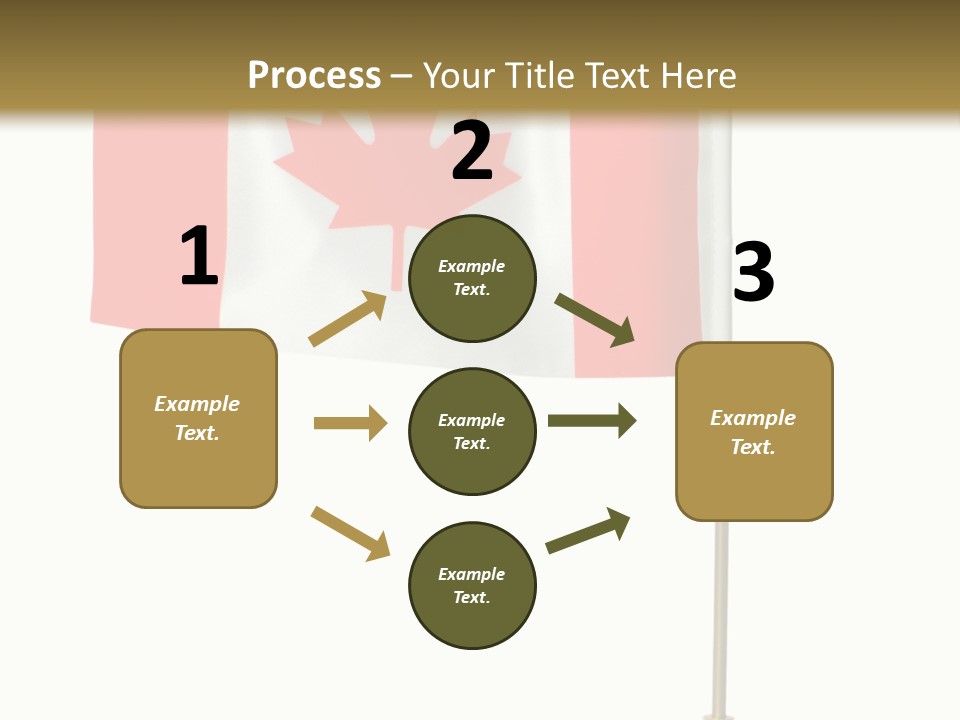 Process – Your Title Text Here

1

Example Text.

2

Example Text.

Example Text.

Example Text.

3

Example Text.